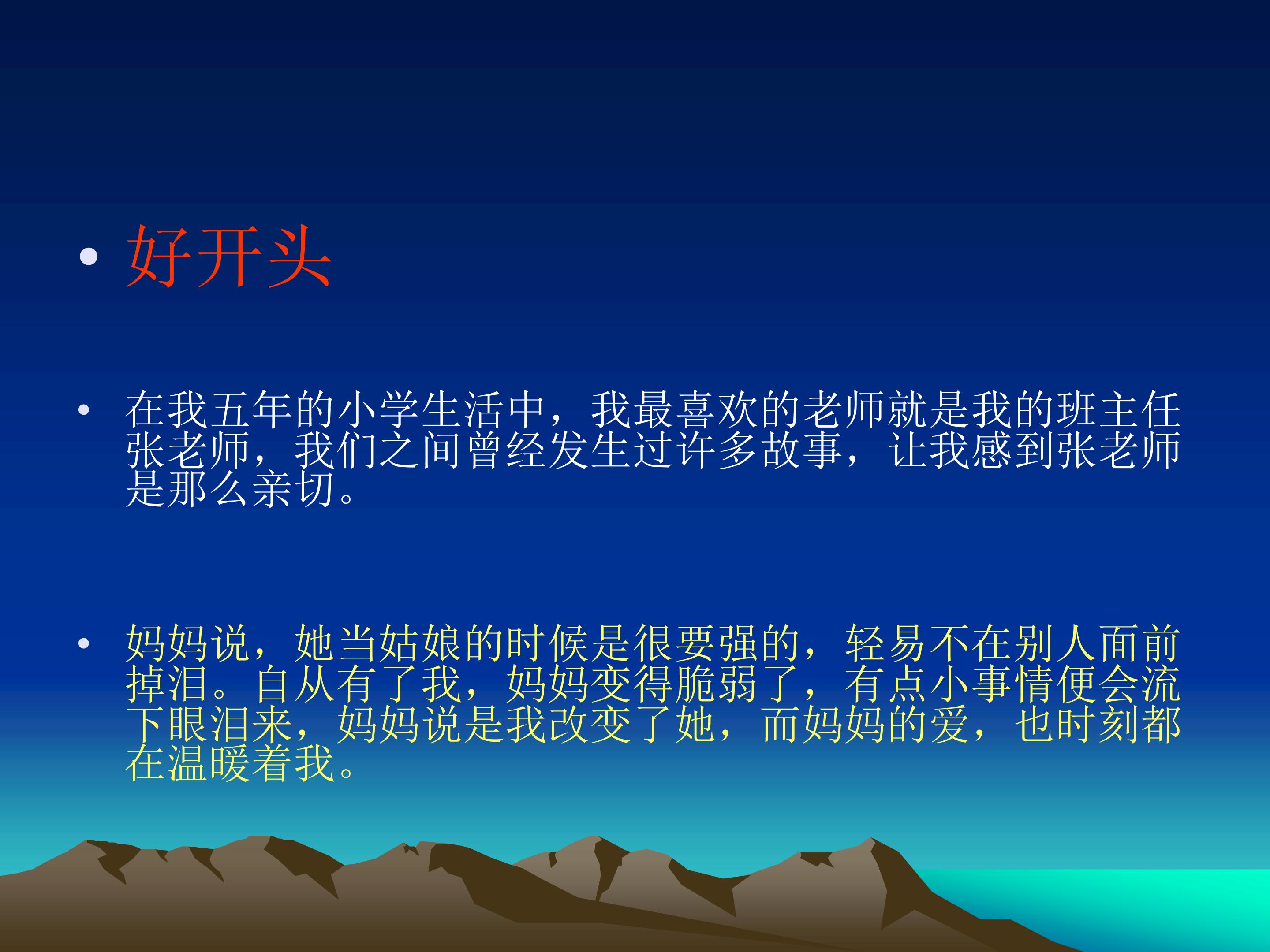 • 好开头

• 在我五年的小学生活中，我最喜欢的老师就是我的班主任张老师，我们之间曾经发生过许多故事，让我感到张老师是那么亲切。

• 妈妈说，她当姑娘的时候是很要强的，轻易不在别人面前掉泪。自从有了我，妈妈变得脆弱了，有点小事情便会流下眼泪来，妈妈说是我改变了她，而妈妈的爱，也时刻都在温暖着我。